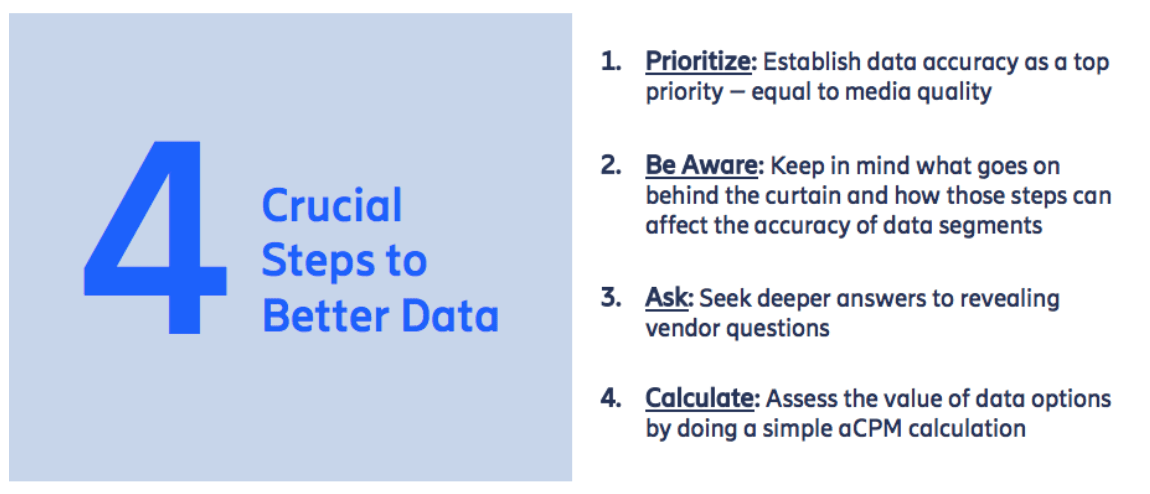 4 Crucial Steps to Better Data

1. Prioritize: Establish data accuracy as a top priority — equal to media quality

2. Be Aware: Keep in mind what goes on behind the curtain and how those steps can affect the accuracy of data segments

3. Ask: Seek deeper answers to revealing vendor questions

4. Calculate: Assess the value of data options by doing a simple aCPM calculation